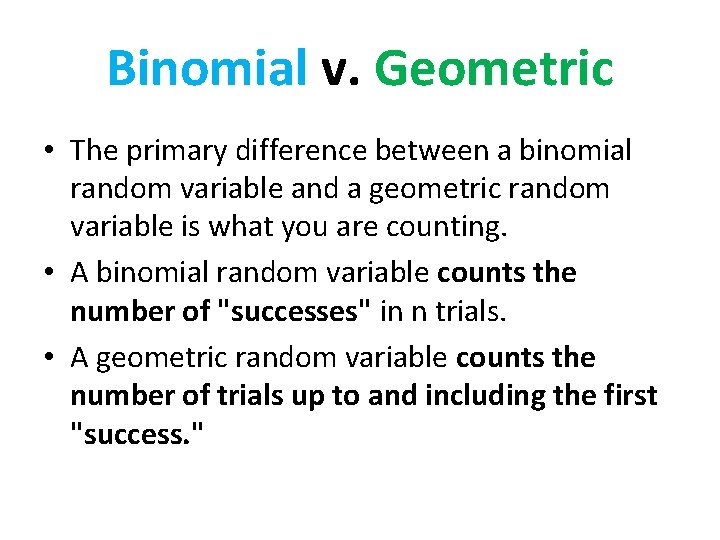 Binomial v. Geometric

• The primary difference between a binomial random variable and a geometric random variable is what you are counting.

• A binomial random variable counts the number of "successes" in n trials.

• A geometric random variable counts the number of trials up to and including the first "success."